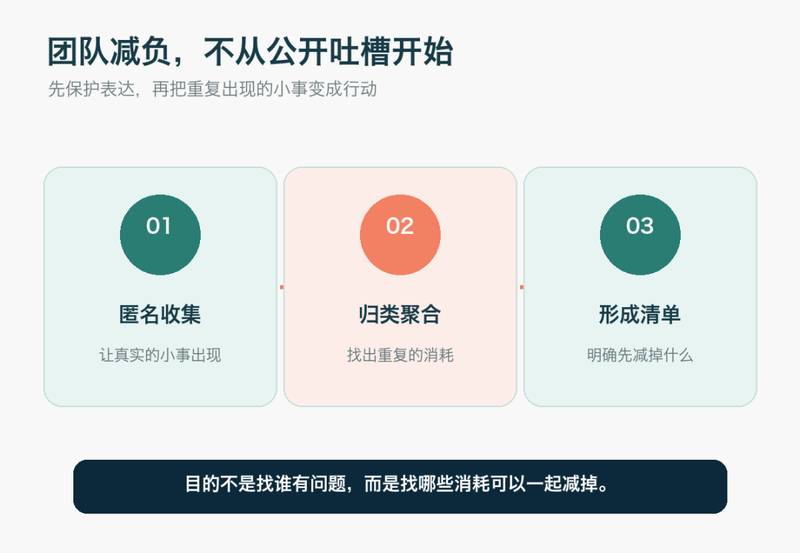 团队减负，不从公开吐槽开始

先保护表达，再把重复出现的小事变成行动

01

匿名收集

让真实的小事出现

02

归类聚合

找出重复的消耗

03

形成清单

明确先减掉什么

目的不是找谁有问题，而是找哪些消耗可以一起减掉。